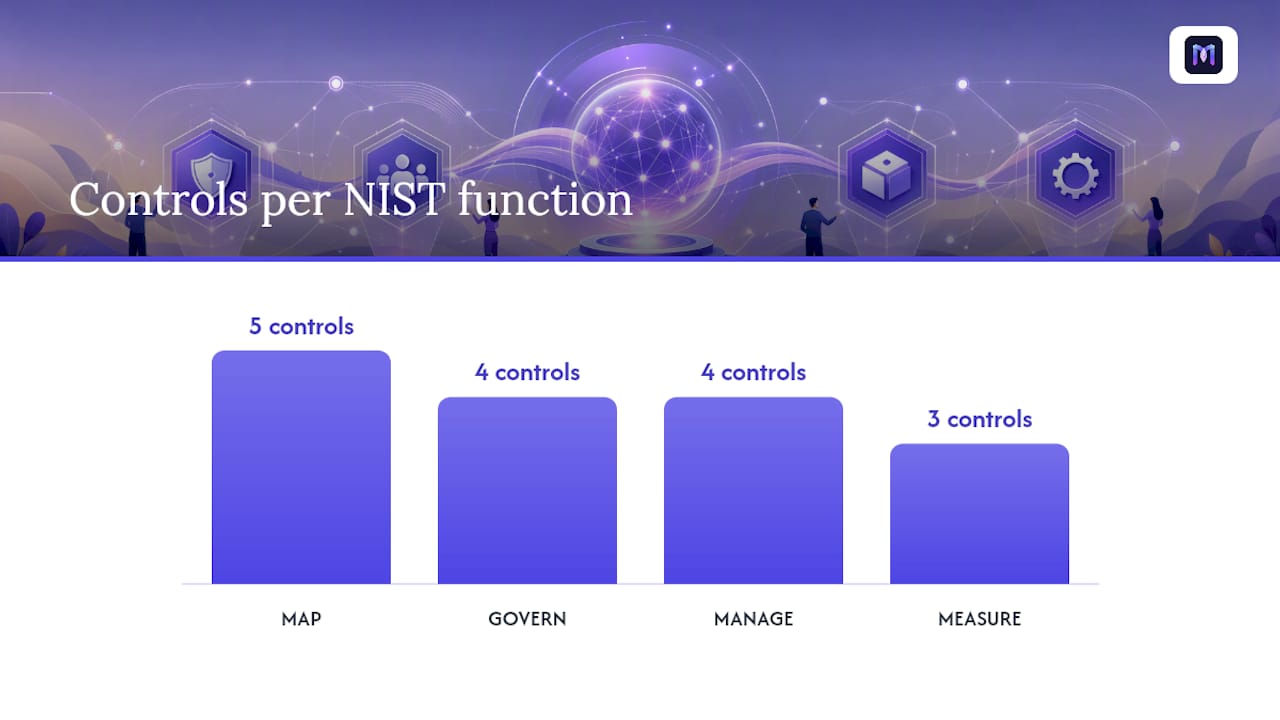 M

Controls per NIST function

5 controls
4 controls
4 controls
3 controls

MAP
GOVERN
MANAGE
MEASURE